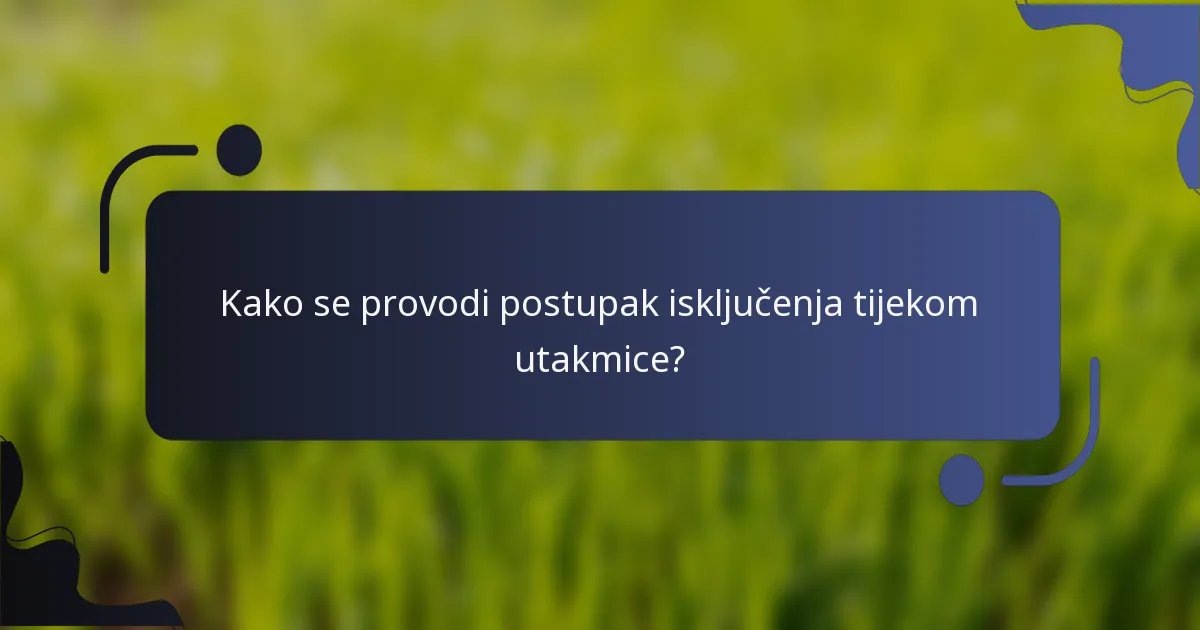 Kako se provodi postupak isključenja tijekom utakmice?